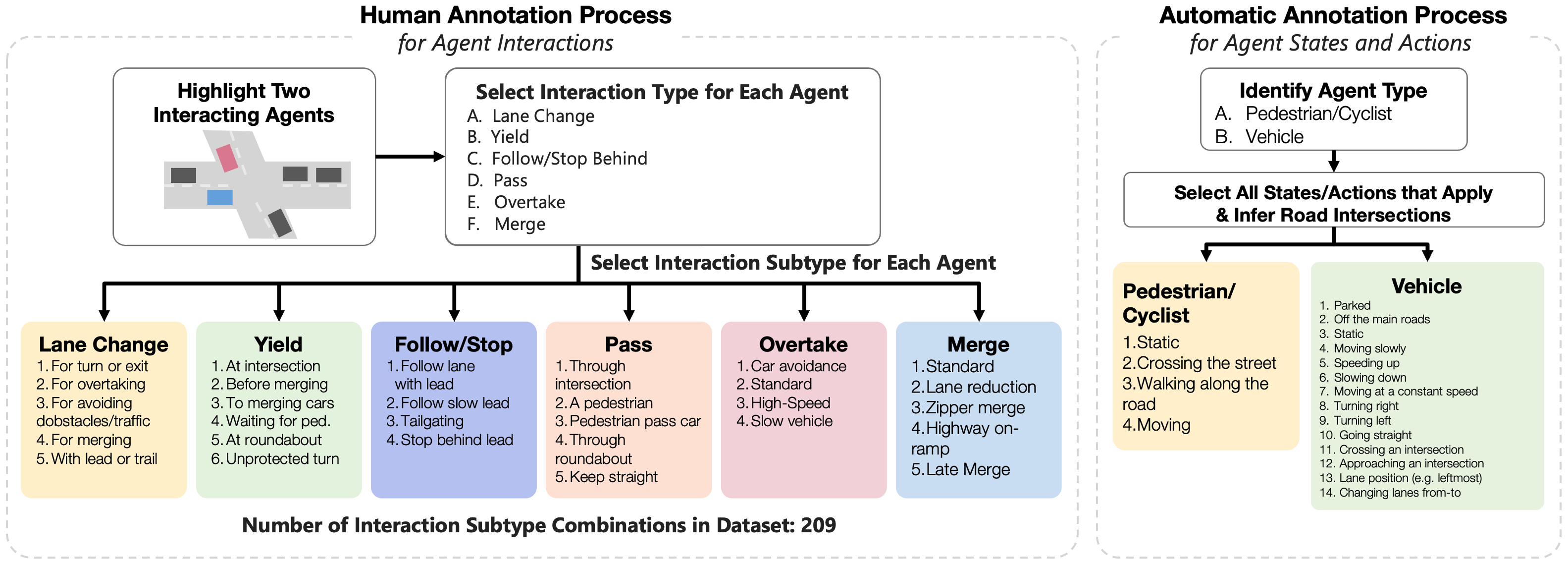 Human Annotation Process
for Agent Interactions

Highlight Two Interacting Agents

Select Interaction Type for Each Agent
A. Lane Change
B. Yield
C. Follow/Stop Behind
D. Pass
E. Overtake
F. Merge

Select Interaction Subtype for Each Agent

Lane Change
1. For turn or exit
2. For overtaking
3. For avoiding dobstacles/traffic
4. For merging
5. With lead or trail

Yield
1. At intersection
2. Before merging
3. To merging cars
4. Waiting for ped.
5. At roundabout
6. Unprotected turn

Follow/Stop
1. Follow lane with lead
2. Follow slow lead
3. Tailgating
4. Stop behind lead

Pass
1. Through intersection
2. A pedestrian
3. Pedestrian pass car
4. Through roundabout
5. Keep straight

Overtake
1. Car avoidance
2. Standard
3. High-Speed
4. Slow vehicle

Merge
1. Standard
2. Lane reduction
3. Zipper merge
4. Highway on-ramp
5. Late Merge

Number of Interaction Subtype Combinations in Dataset: 209

Automatic Annotation Process
for Agent States and Actions

Identify Agent Type
A. Pedestrian/Cyclist
B. Vehicle

Select All States/Actions that Apply & Infer Road Intersections

Pedestrian/ Cyclist
1. Static
2. Crossing the street
3. Walking along the road
4. Moving

Vehicle
1. Parked
2. Off the main roads
3. Static
4. Moving slowly
5. Speeding up
6. Slowing down
7. Moving at a constant speed
8. Turning right
9. Turning left
10. Going straight
11. Crossing an intersection
12. Approaching an intersection
13. Lane position (e.g. leftmost)
14. Changing lanes from-to